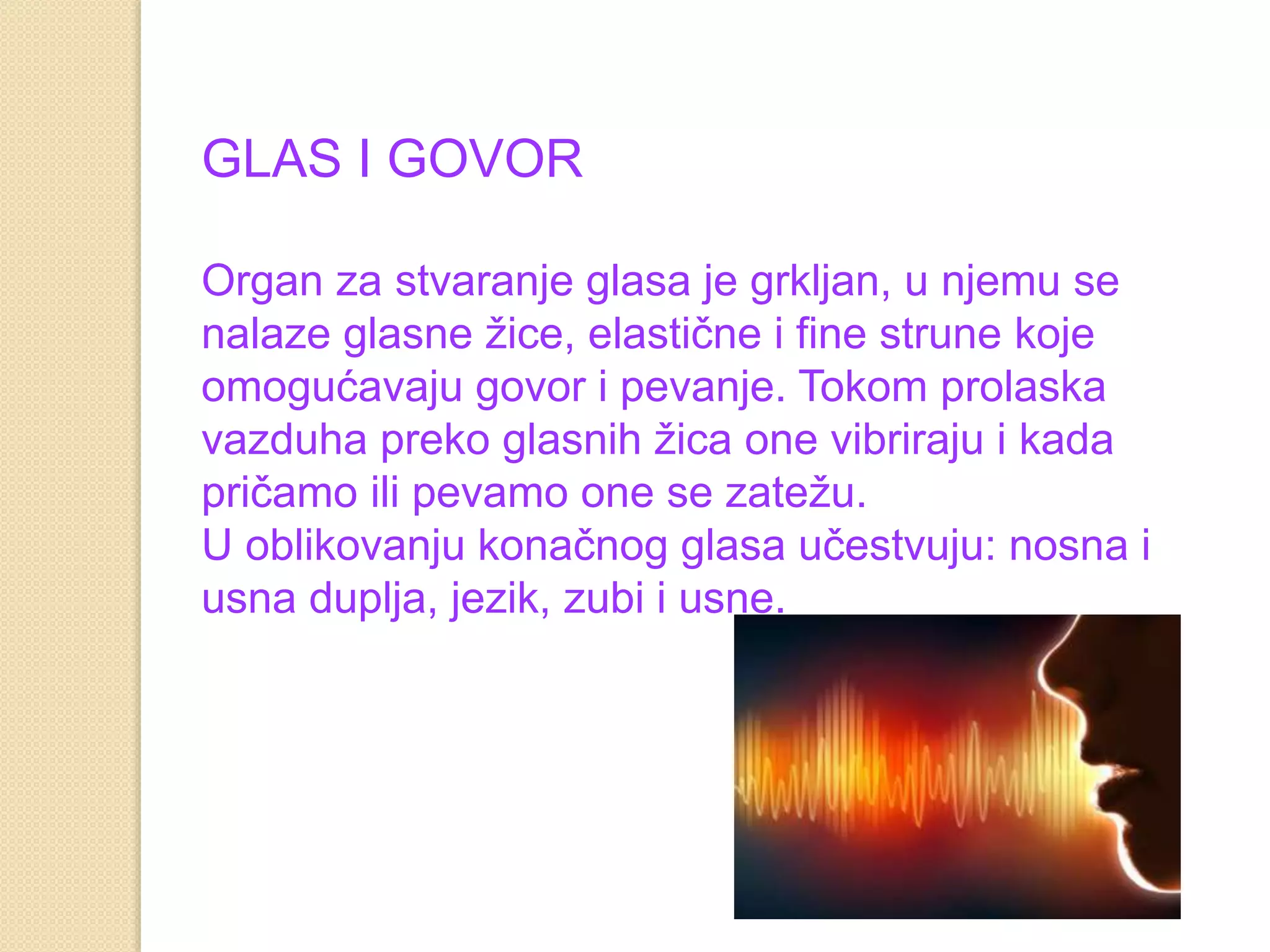 GLAS I GOVOR

Organ za stvaranje glasa je grkljan, u njemu se nalaze glasne žice, elastične i fine strune koje omogućavaju govor i pevanje. Tokom prolaska vazduha preko glasnih žica one vibriraju i kada pričamo ili pevamo one se zatežu.
U oblikovanju konačnog glasa učestvuju: nosna i usna duplja, jezik, zubi i usne.